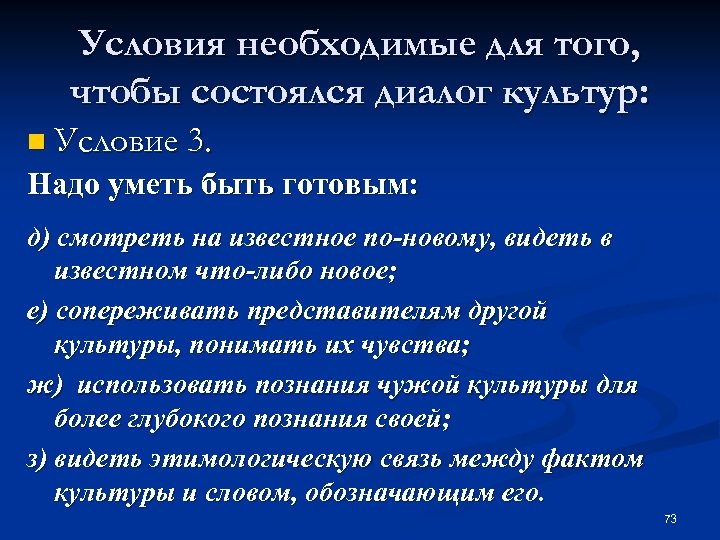 Условия необходимые для того, чтобы состоялся диалог культур:

Условие 3.

Надо уметь быть готовым:

д) смотреть на известное по-новому, видеть в известном что-либо новое;

е) сопереживать представителям другой культуры, понимать их чувства;

ж) использовать познания чужой культуры для более глубокого познания своей;

з) видеть этимологическую связь между фактом культуры и словом, обозначающим его.

73